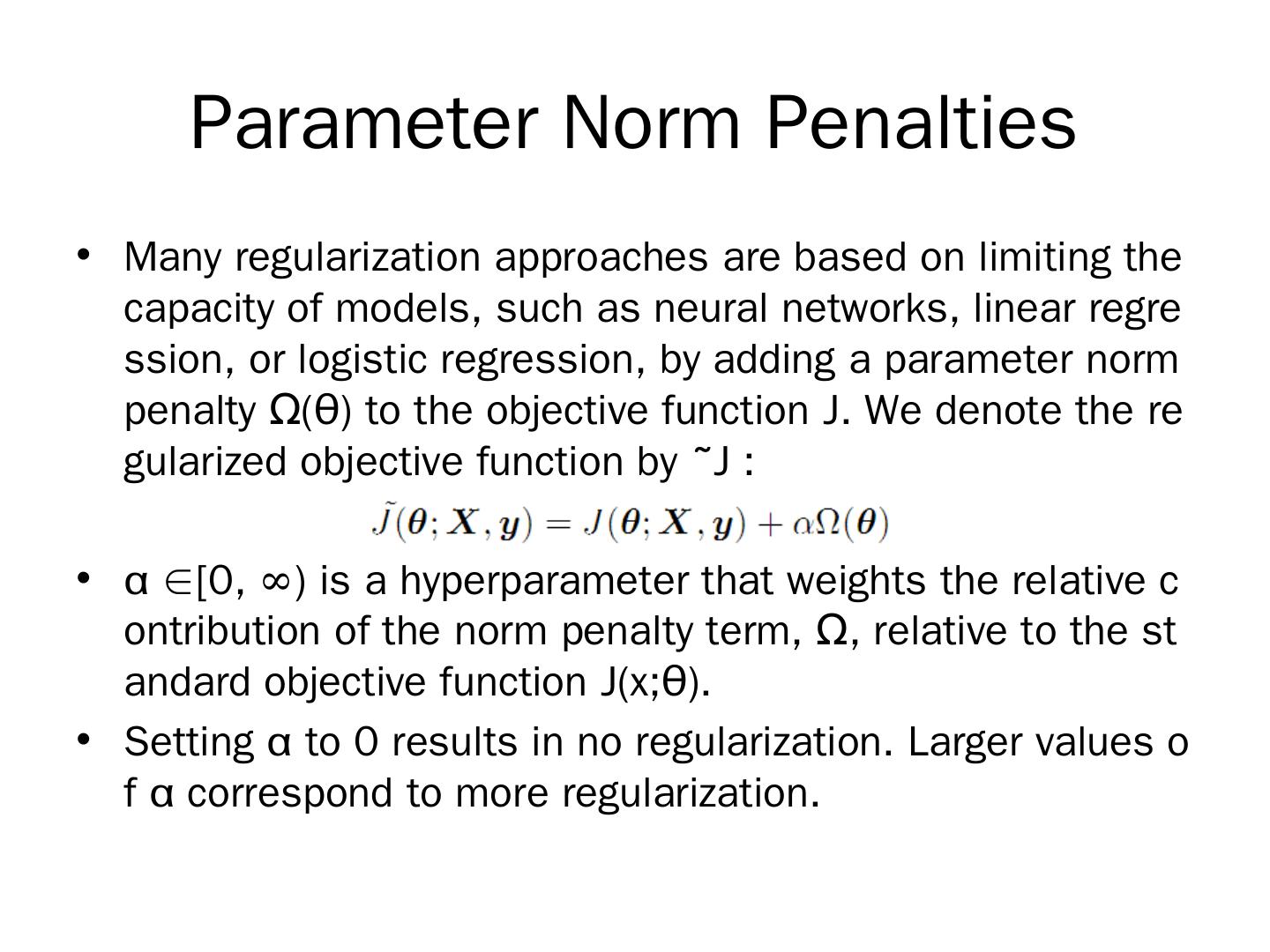 Parameter Norm Penalties

• Many regularization approaches are based on limiting the capacity of models, such as neural networks, linear regre ssion, or logistic regression, by adding a parameter norm penalty Ω(θ) to the objective function J. We denote the re gularized objective function by ˜J :

$\tilde{J}(\boldsymbol{\theta}; \boldsymbol{X}, \boldsymbol{y}) = J(\boldsymbol{\theta}; \boldsymbol{X}, \boldsymbol{y}) + \alpha\Omega(\boldsymbol{\theta})$

• α ∈[0, ∞) is a hyperparameter that weights the relative c ontribution of the norm penalty term, Ω, relative to the st andard objective function J(x;θ).

• Setting α to 0 results in no regularization. Larger values o f α correspond to more regularization.